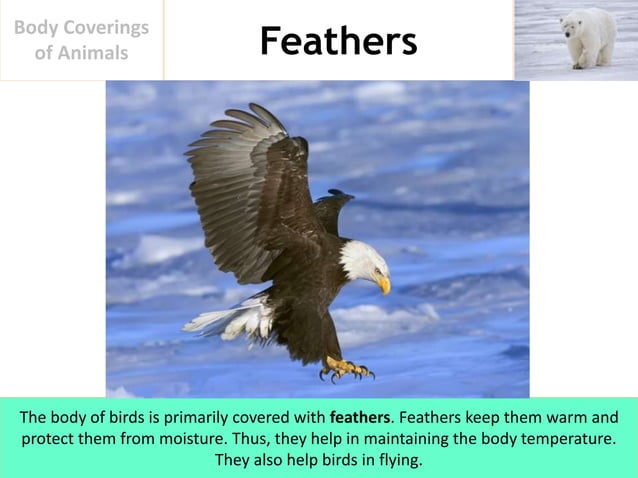 Body Coverings of Animals

Feathers

The body of birds is primarily covered with feathers. Feathers keep them warm and protect them from moisture. Thus, they help in maintaining the body temperature. They also help birds in flying.